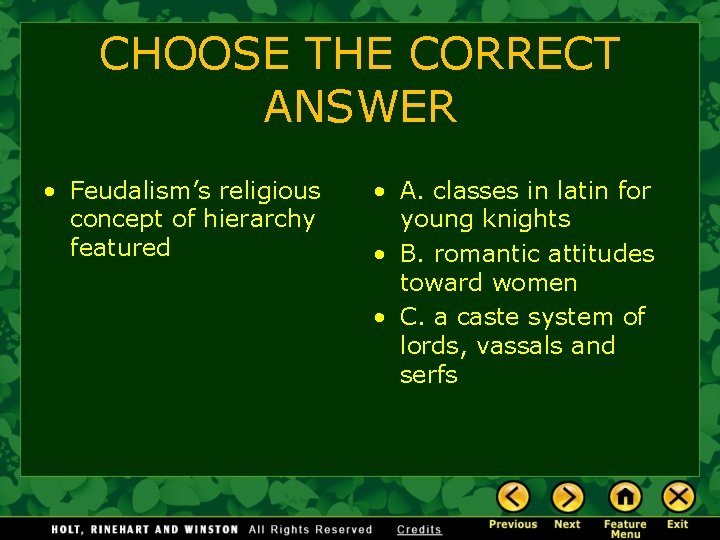 CHOOSE THE CORRECT ANSWER

• Feudalism's religious concept of hierarchy featured

• A. classes in latin for young knights
• B. romantic attitudes toward women
• C. a caste system of lords, vassals and serfs

HOLT, RINEHART AND WINSTON All Rights Reserved Credits

Previous Next Feature Menu Exit